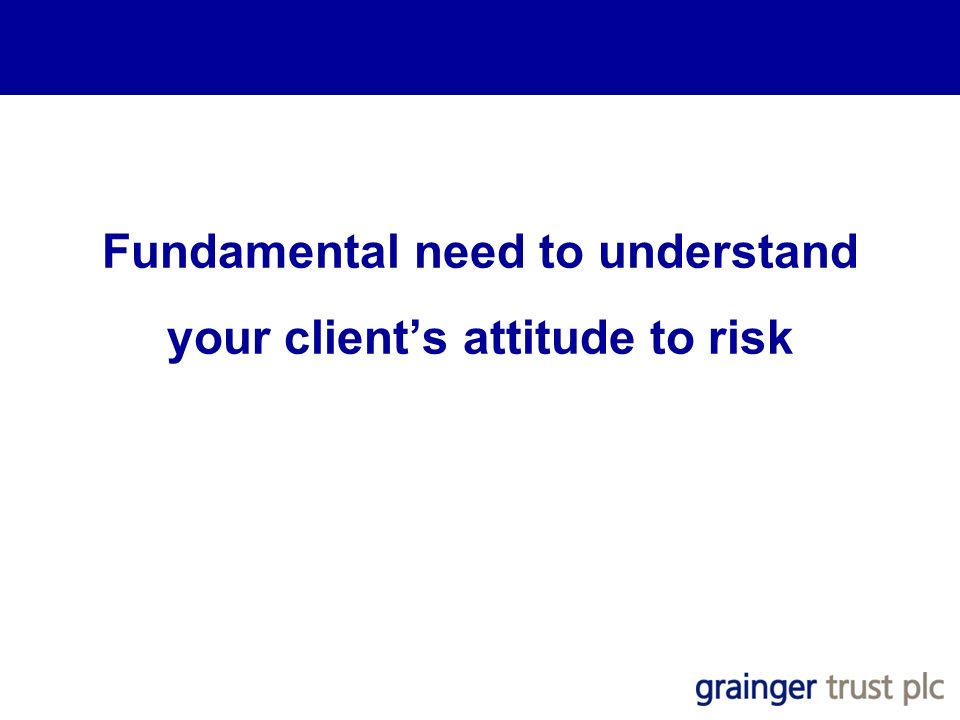 Fundamental need to understand your client’s attitude to risk

grainger trust plc